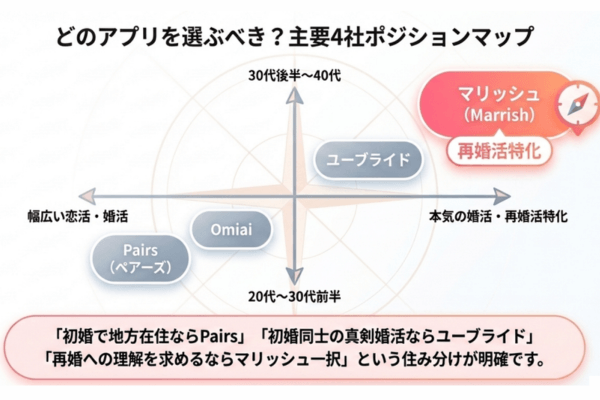 どのアプリを選ぶべき？主要4社ポジションマップ

30代後半〜40代

マリッシュ
(Marrish)

再婚活特化

ユーブライド

幅広い恋活・婚活

本気の婚活・再婚活特化

Omiai

Pairs
(ペアーズ)

20代〜30代前半

「初婚で地方在住ならPairs」「初婚同士の真剣婚活ならユーブライド」
「再婚への理解を求めるならマリッシュ一択」という住み分けが明確です。